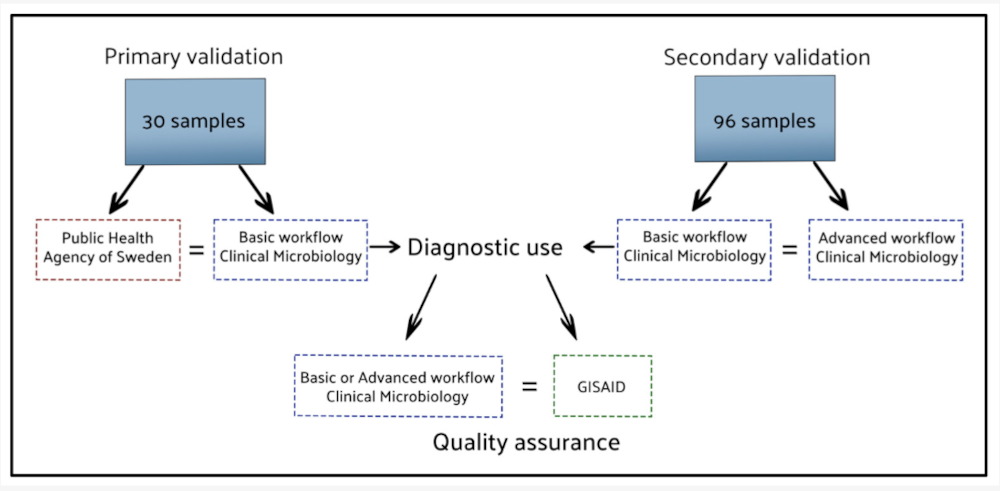 Primary validation

30 samples

Secondary validation

96 samples

Public Health Agency of Sweden = Basic workflow Clinical Microbiology

Diagnostic use

Basic workflow Clinical Microbiology = Advanced workflow Clinical Microbiology

Basic or Advanced workflow Clinical Microbiology = GISAID

Quality assurance